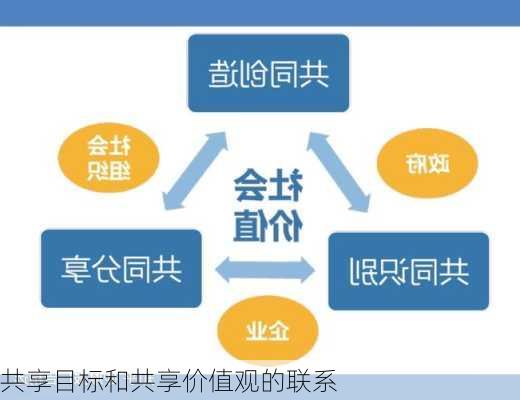 共同创造

社会组织

政府

社会价值

共同分享

共同识别

企业

共享目标和共享价值观的联系